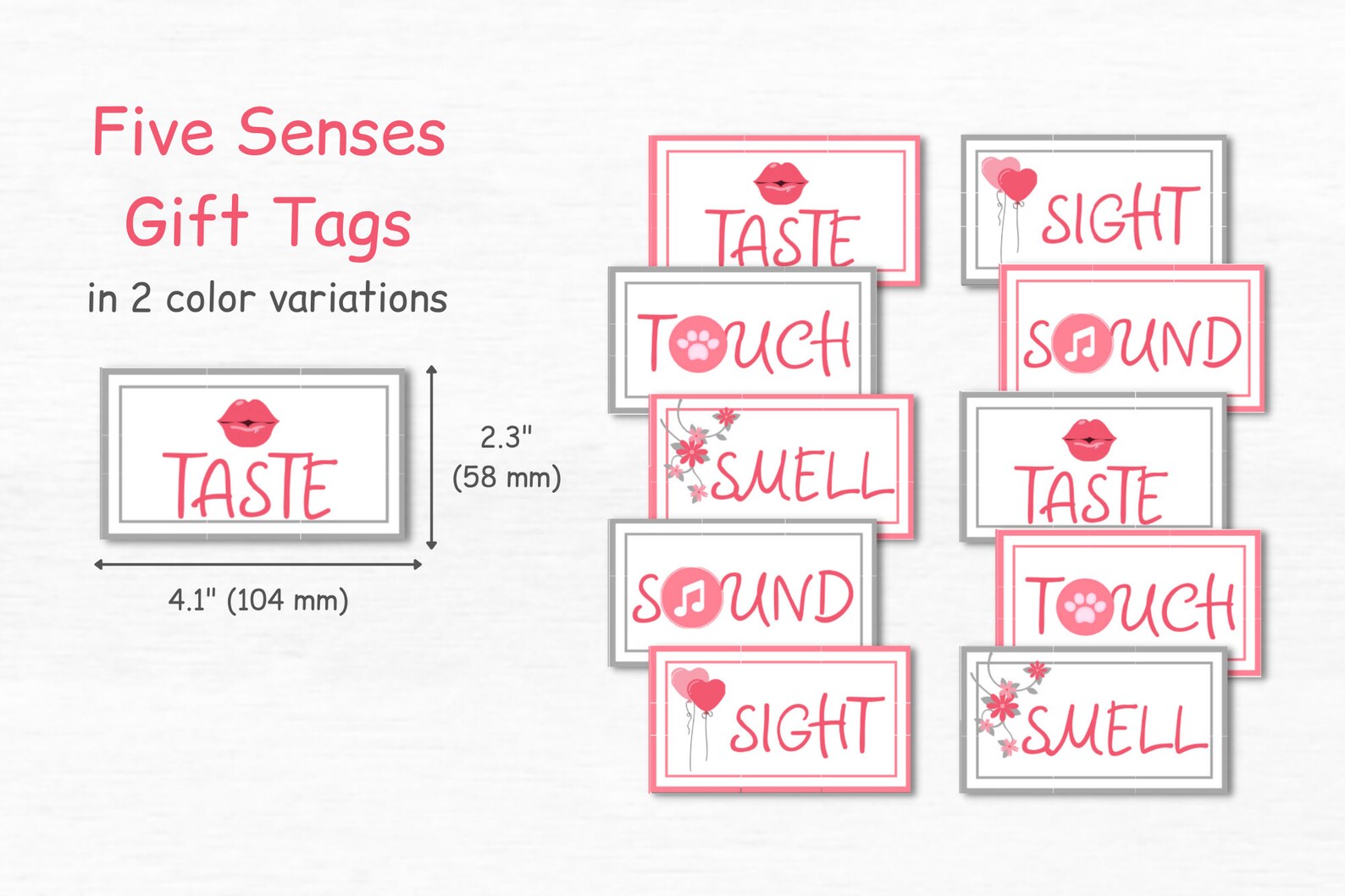 Five Senses Gift Tags

in 2 color variations

TASTE

2.3" (58 mm)

4.1" (104 mm)

TASTE

TOUCH

SMELL

SOUND

SIGHT

SIGHT

SOUND

TASTE

TOUCH

SMELL